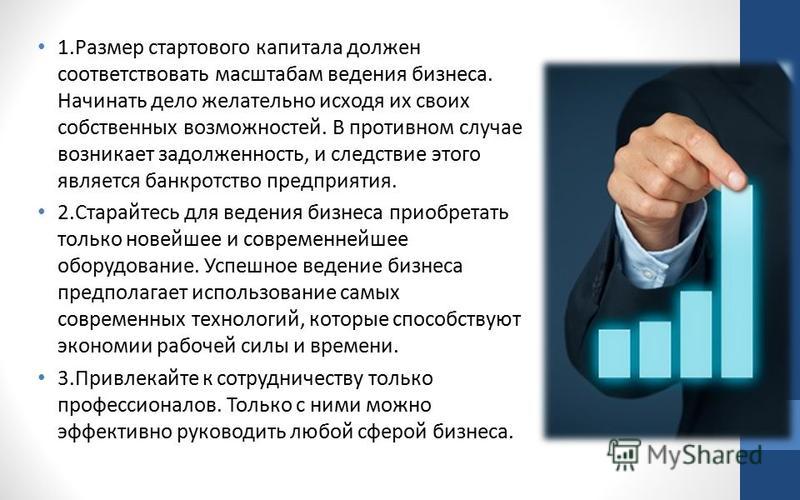 • 1.Размер стартового капитала должен соответствовать масштабам ведения бизнеса. Начинать дело желательно исходя их своих собственных возможностей. В противном случае возникает задолженность, и следствие этого является банкротство предприятия.

• 2.Старайтесь для ведения бизнеса приобретать только новейшее и современнейшее оборудование. Успешное ведение бизнеса предполагает использование самых современных технологий, которые способствуют экономии рабочей силы и времени.

• 3.Привлекайте к сотрудничеству только профессионалов. Только с ними можно эффективно руководить любой сферой бизнеса.

MyShared